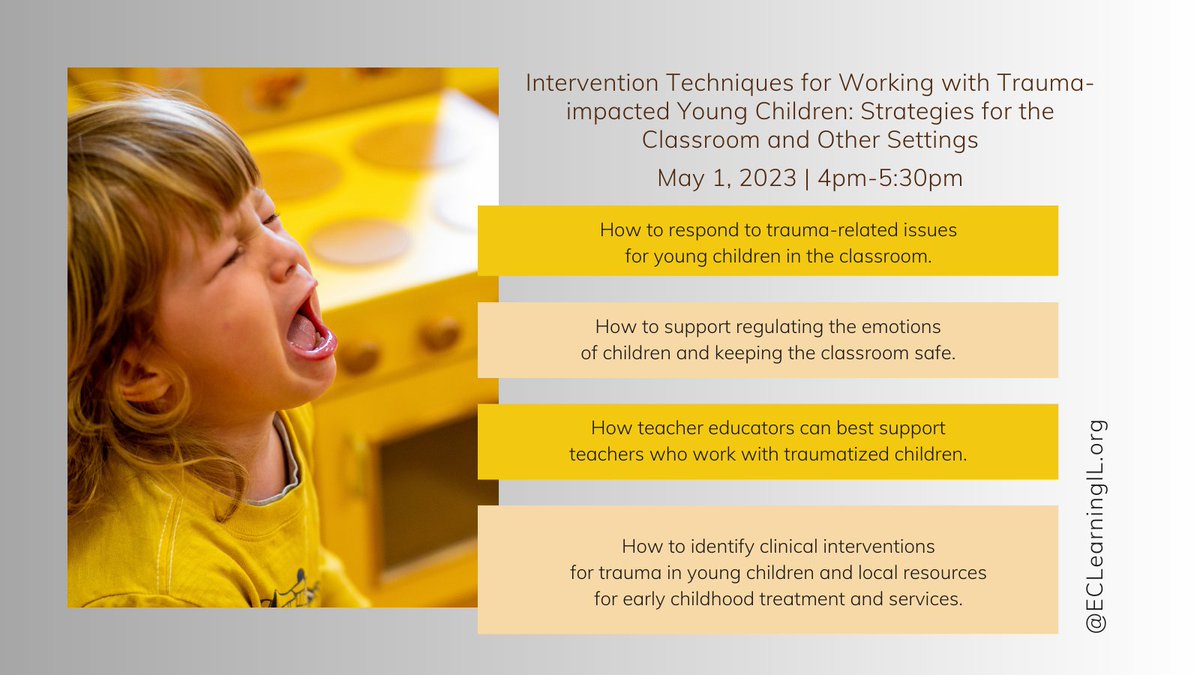 Intervention Techniques for Working with Trauma-impacted Young Children: Strategies for the Classroom and Other Settings

May 1, 2023 | 4pm-5:30pm

How to respond to trauma-related issues for young children in the classroom.

How to support regulating the emotions of children and keeping the classroom safe.

How teacher educators can best support teachers who work with traumatized children.

How to identify clinical interventions for trauma in young children and local resources for early childhood treatment and services.

@ECLearningIL.org